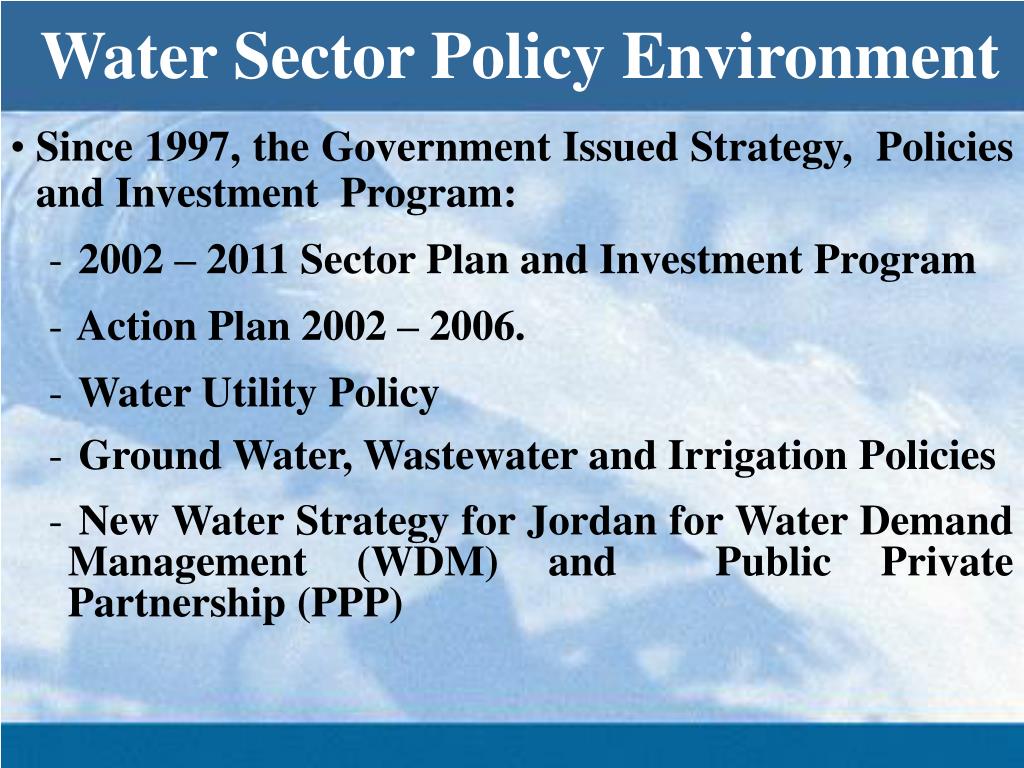 Water Sector Policy Environment

• Since 1997, the Government Issued Strategy, Policies and Investment Program:

- 2002 – 2011 Sector Plan and Investment Program

- Action Plan 2002 – 2006.

- Water Utility Policy

- Ground Water, Wastewater and Irrigation Policies

- New Water Strategy for Jordan for Water Demand Management (WDM) and Public Private Partnership (PPP)